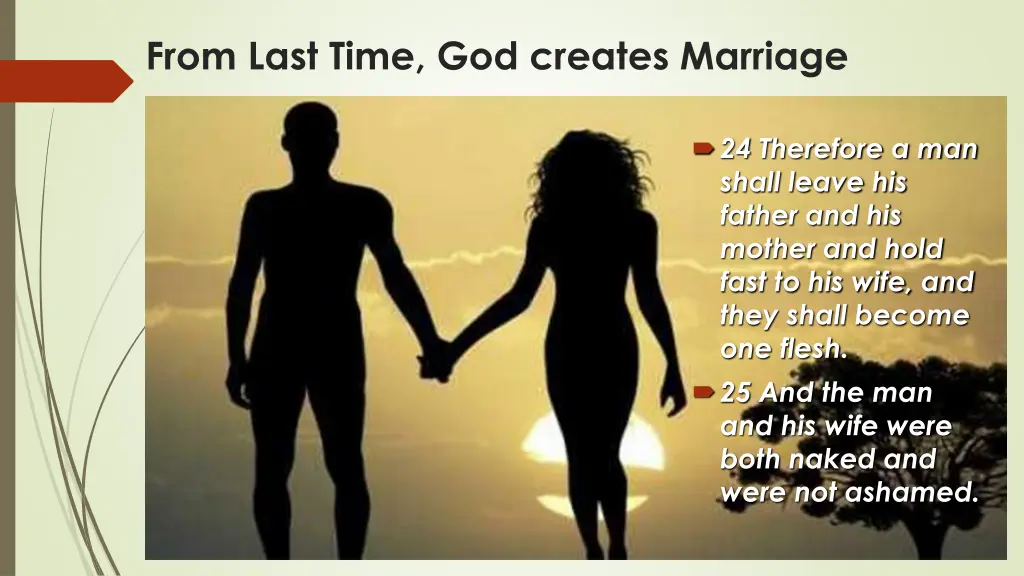 From Last Time, God creates Marriage

24 Therefore a man shall leave his father and his mother and hold fast to his wife, and they shall become one flesh.

25 And the man and his wife were both naked and were not ashamed.